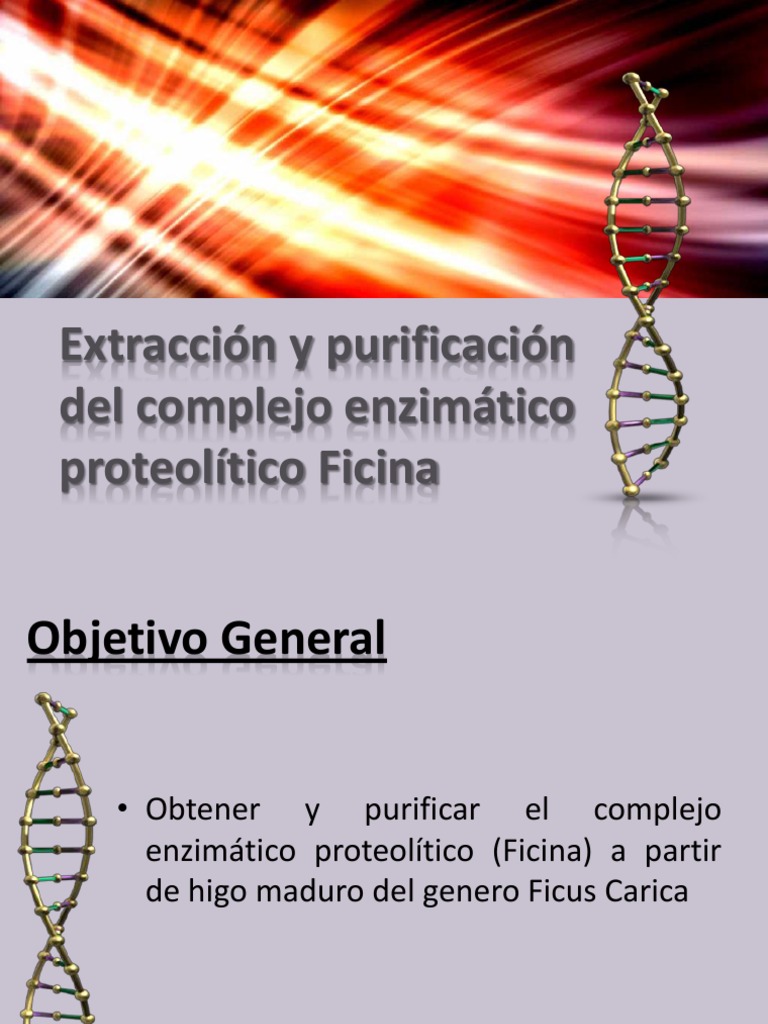 Extracción y purificación del complejo enzimático proteolítico Ficina

Objetivo General

• Obtener y purificar el complejo enzimático proteolítico (Ficina) a partir de higo maduro del genero Ficus Carica